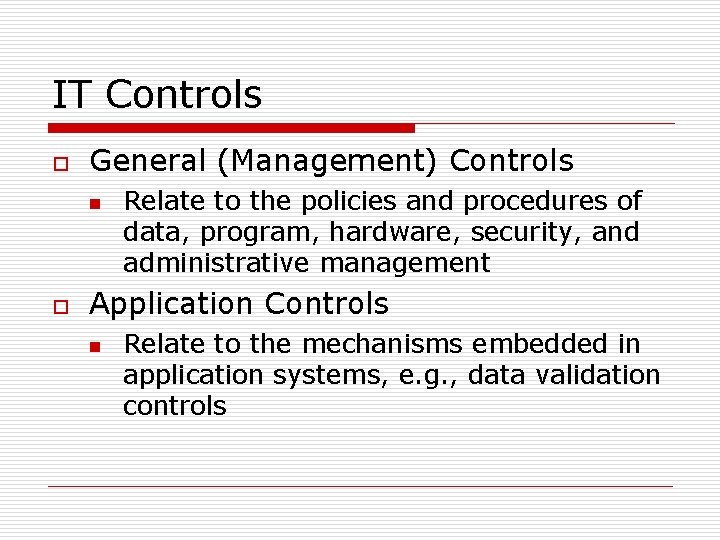 IT Controls

General (Management) Controls

Relate to the policies and procedures of data, program, hardware, security, and administrative management

Application Controls

Relate to the mechanisms embedded in application systems, e.g., data validation controls